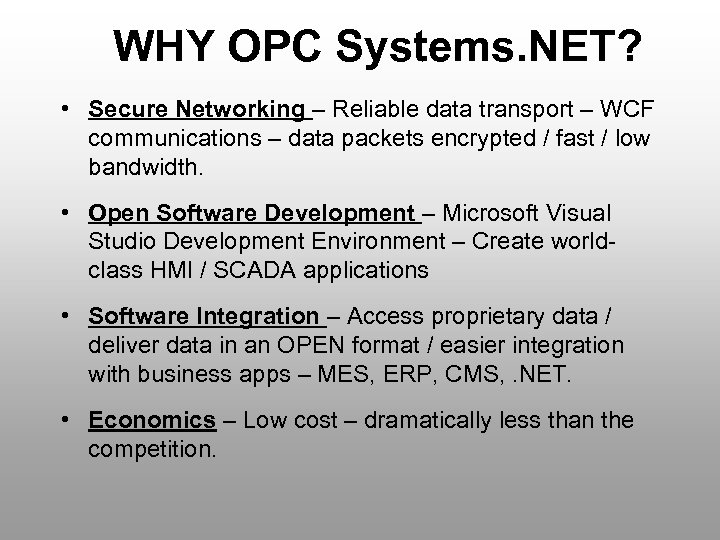 WHY OPC Systems.NET?

• Secure Networking – Reliable data transport – WCF communications – data packets encrypted / fast / low bandwidth.

• Open Software Development – Microsoft Visual Studio Development Environment – Create world-class HMI / SCADA applications

• Software Integration – Access proprietary data / deliver data in an OPEN format / easier integration with business apps – MES, ERP, CMS, .NET.

• Economics – Low cost – dramatically less than the competition.